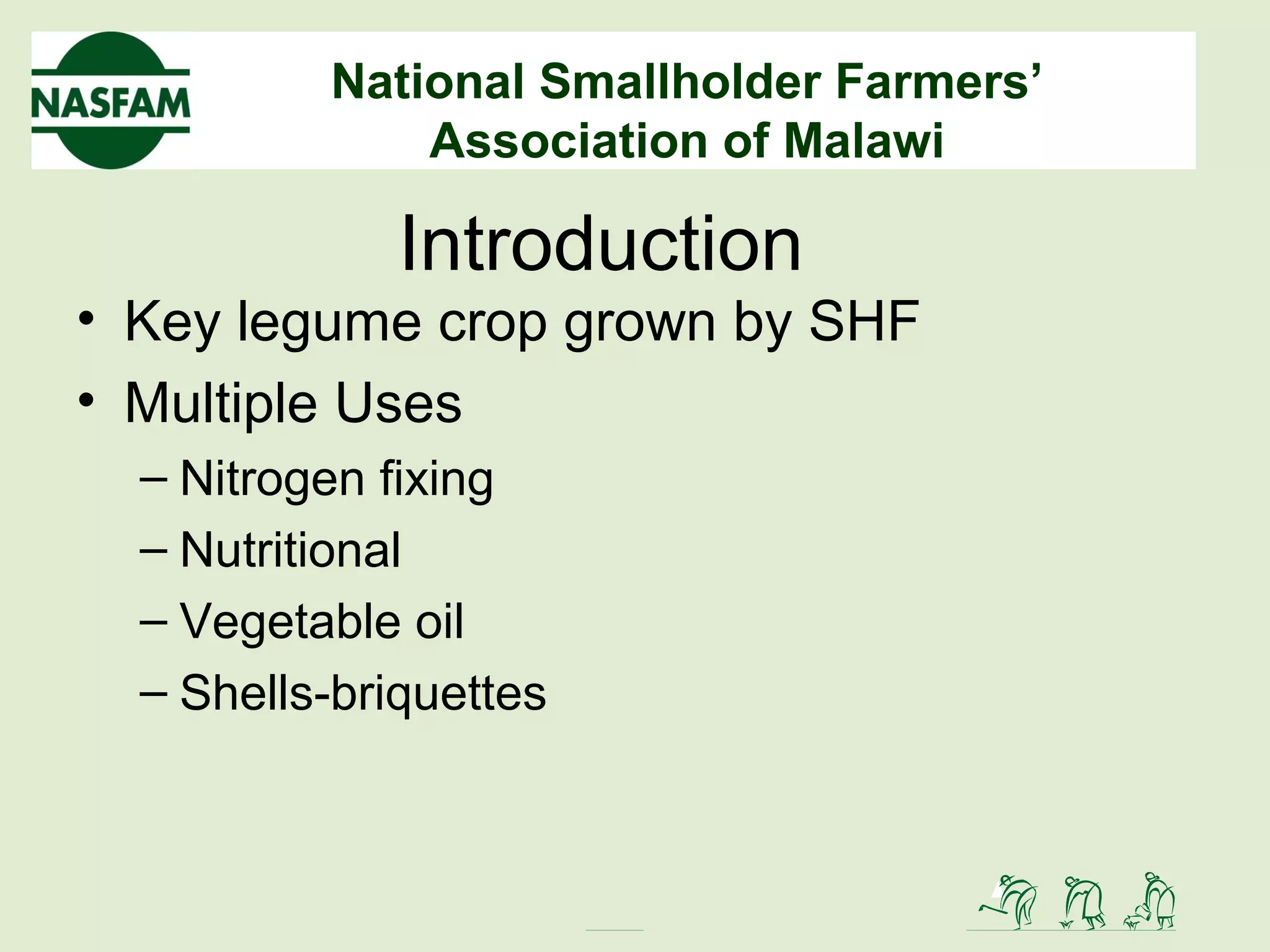 NASFAM

National Smallholder Farmers' Association of Malawi

Introduction

• Key legume crop grown by SHF
• Multiple Uses
– Nitrogen fixing
– Nutritional
– Vegetable oil
– Shells-briquettes